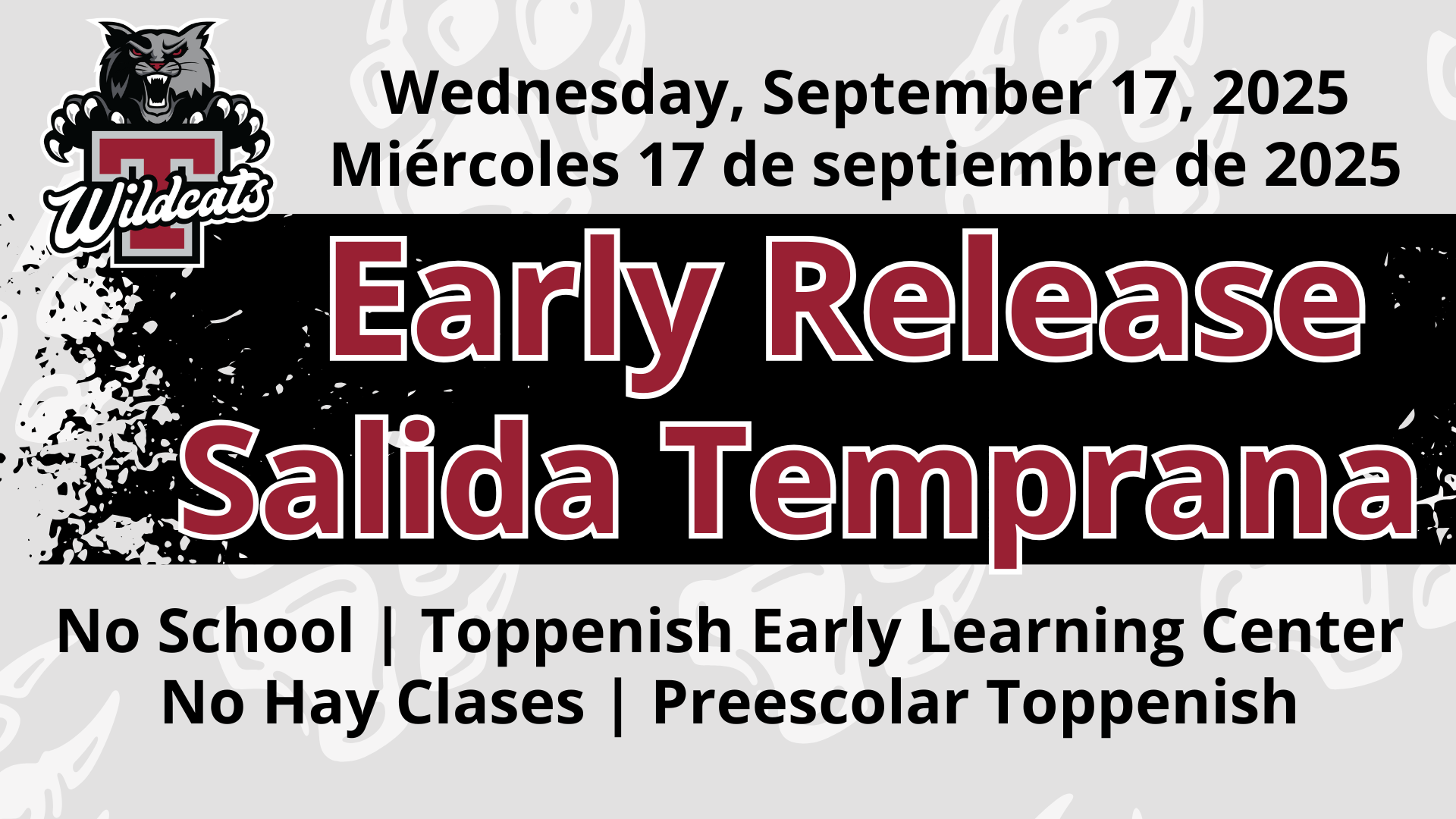 T
Wildcats

Wednesday, September 17, 2025
Miércoles 17 de septiembre de 2025

Early Release
Salida Temprana

No School | Toppenish Early Learning Center
No Hay Clases | Preescolar Toppenish